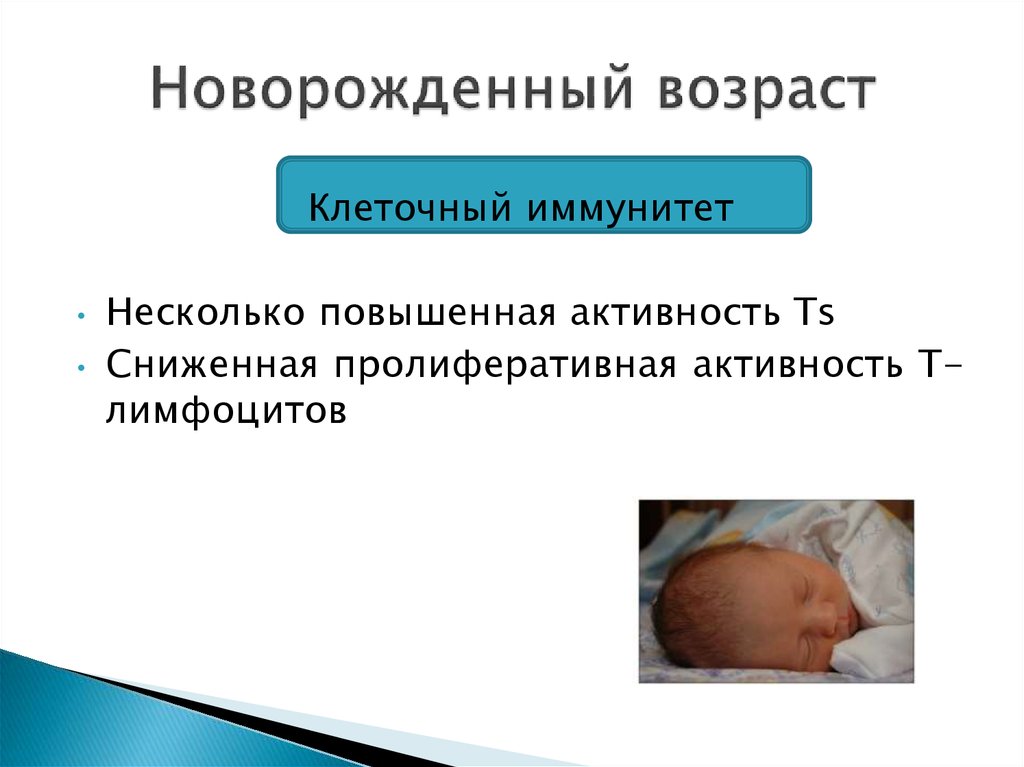 Новорожденный возраст

Клеточный иммунитет

• Несколько повышенная активность Ts
• Сниженная пролиферативная активность Т-лимфоцитов